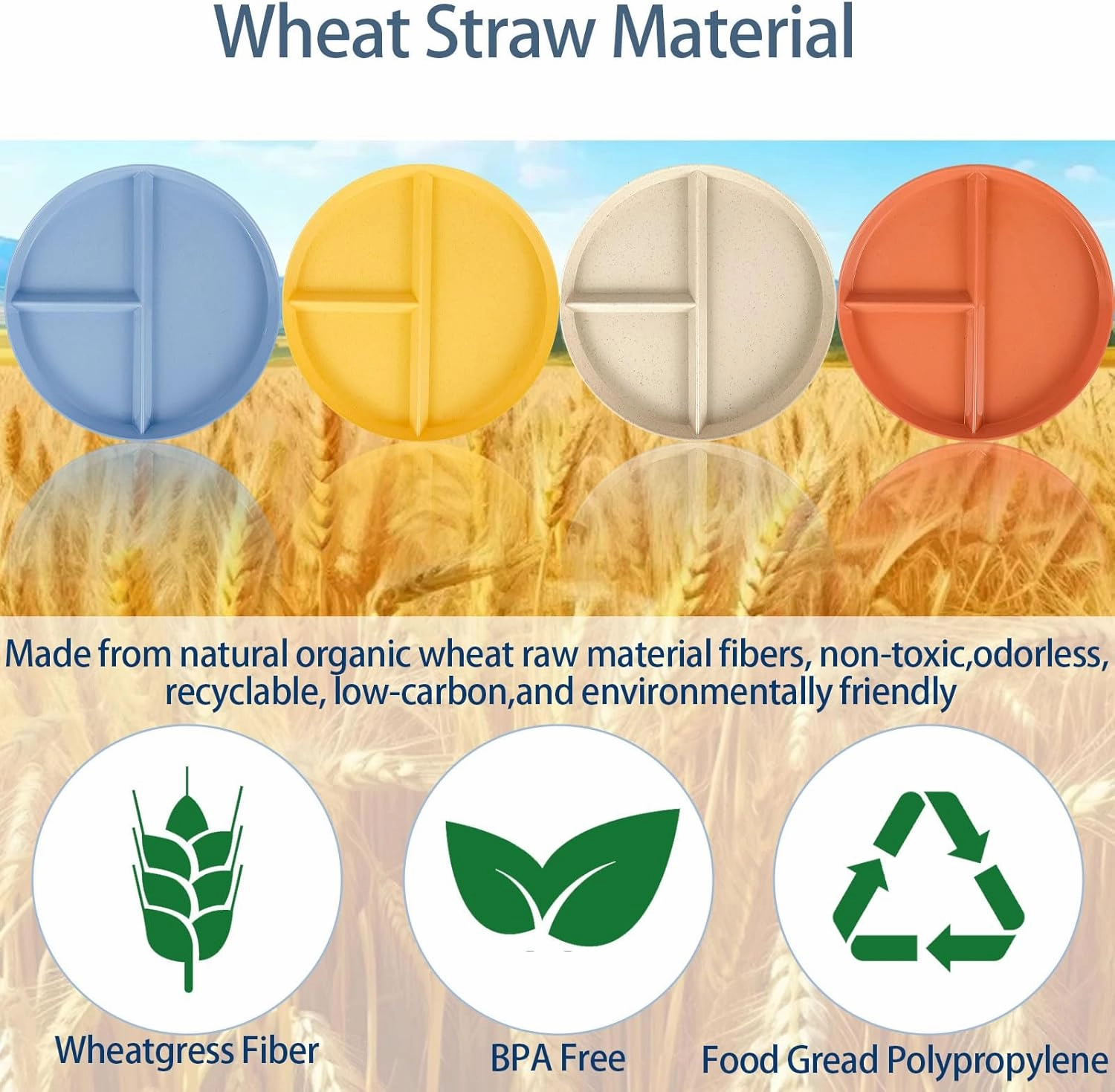 Wheat Straw Material

Made from natural organic wheat raw material fibers, non-toxic,odorless, recyclable, low-carbon,and environmentally friendly

Wheatgress Fiber

BPA Free

Food Gread Polypropylene